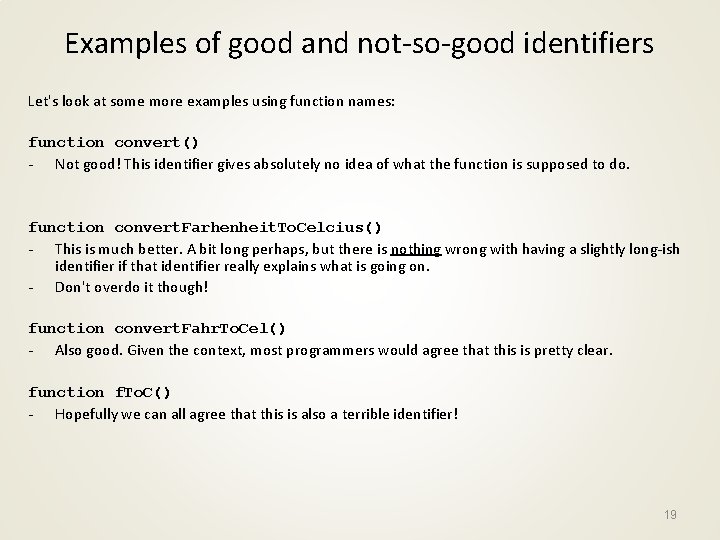 Examples of good and not-so-good identifiers

Let's look at some more examples using function names:

function convert()
- Not good! This identifier gives absolutely no idea of what the function is supposed to do.

function convertFarhenheitToCelcius()
- This is much better. A bit long perhaps, but there is nothing wrong with having a slightly long-ish identifier if that identifier really explains what is going on.
- Don't overdo it though!

function convertFahrToCel()
- Also good. Given the context, most programmers would agree that this is pretty clear.

function fToC()
- Hopefully we can all agree that this is also a terrible identifier!

19